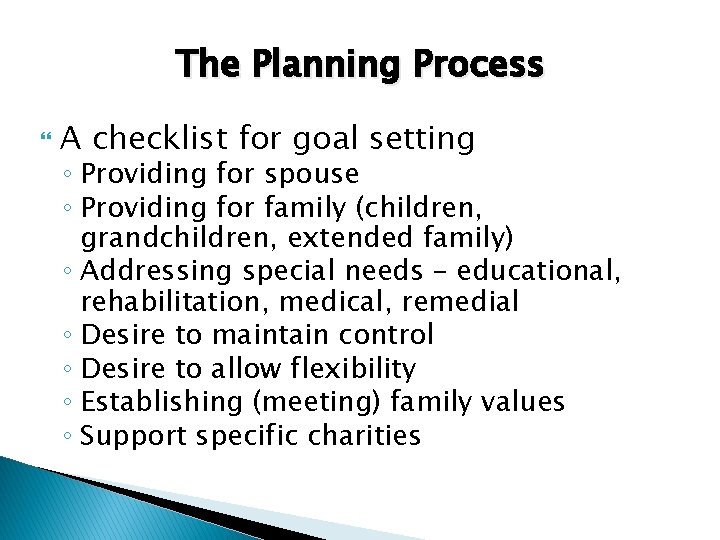 The Planning Process

A checklist for goal setting
◦ Providing for spouse
◦ Providing for family (children, grandchildren, extended family)
◦ Addressing special needs – educational, rehabilitation, medical, remedial
◦ Desire to maintain control
◦ Desire to allow flexibility
◦ Establishing (meeting) family values
◦ Support specific charities